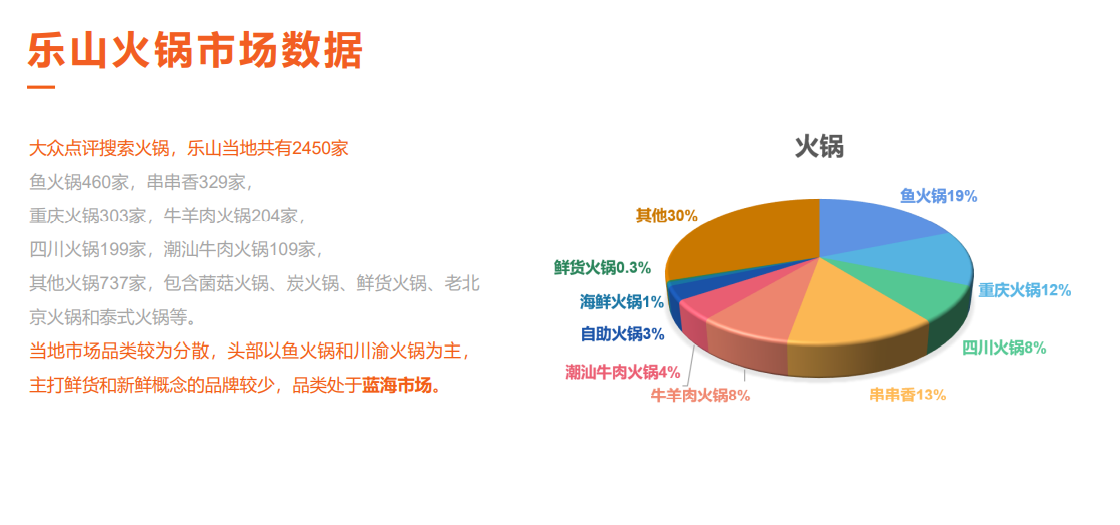 乐山火锅市场数据

大众点评搜索火锅，乐山当地共有2450家
鱼火锅460家，串串香329家，
重庆火锅303家，牛羊肉火锅204家，
四川火锅199家，潮汕牛肉火锅109家，
其他火锅737家，包含菌菇火锅、炭火锅、鲜货火锅、老北京火锅和泰式火锅等。
当地市场品类较为分散，头部以鱼火锅和川渝火锅为主，主打鲜货和新鲜概念的品牌较少，品类处于蓝海市场。

火锅

鱼火锅19%
重庆火锅12%
四川火锅8%
串串香13%
牛羊肉火锅8%
潮汕牛肉火锅4%
自助火锅3%
海鲜火锅1%
鲜货火锅0.3%
其他30%